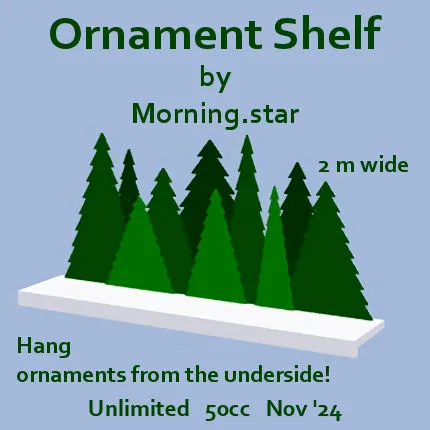 Ornament Shelf
by
Morning.star

2 m wide

Hang
ornaments from the underside!

Unlimited 50cc Nov '24